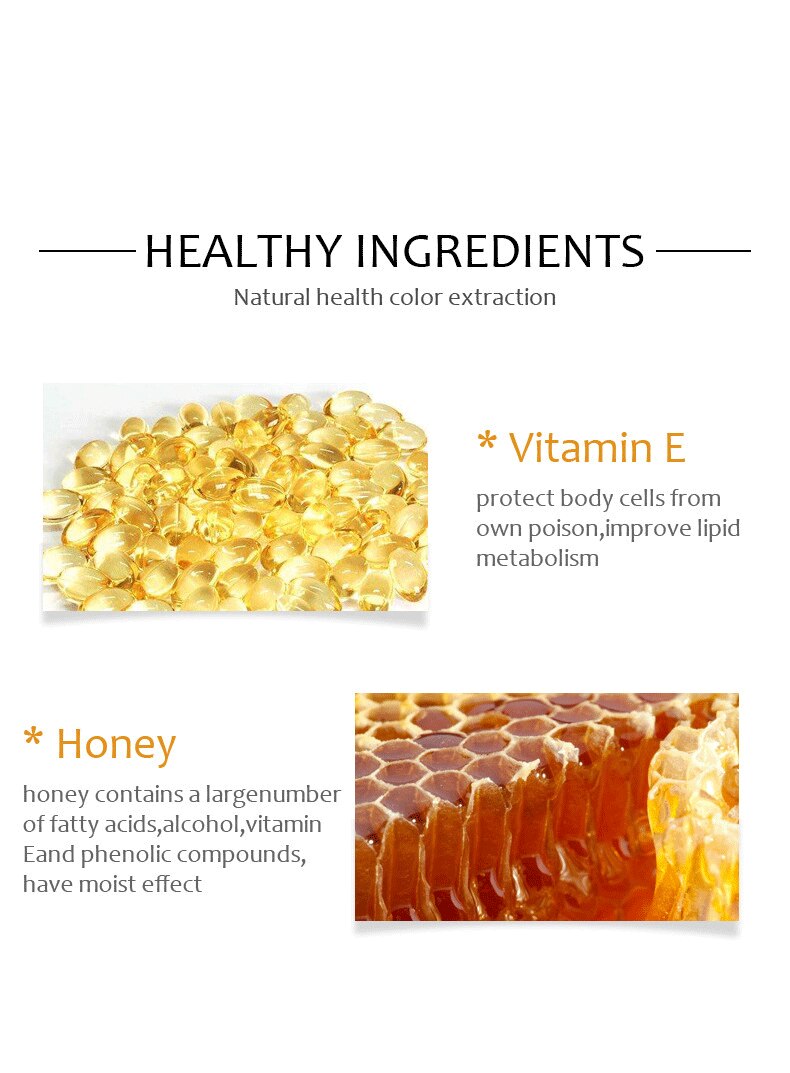 HEALTHY INGREDIENTS
Natural health color extraction

* Vitamin E
protect body cells from own poison,improve lipid metabolism

* Honey
honey contains a largenumber of fatty acids,alcohol,vitamin Eand phenolic compounds, have moist effect